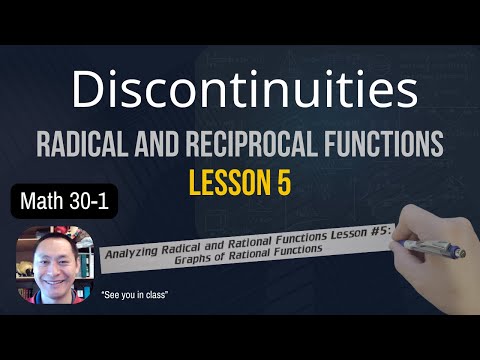 Discontinuities

RADICAL AND RECIPROCAL FUNCTIONS

LESSON 5

Math 30-1

Analyzing Radical and Rational Functions Lesson #5:
Graphs of Rational Functions

"See you in class"